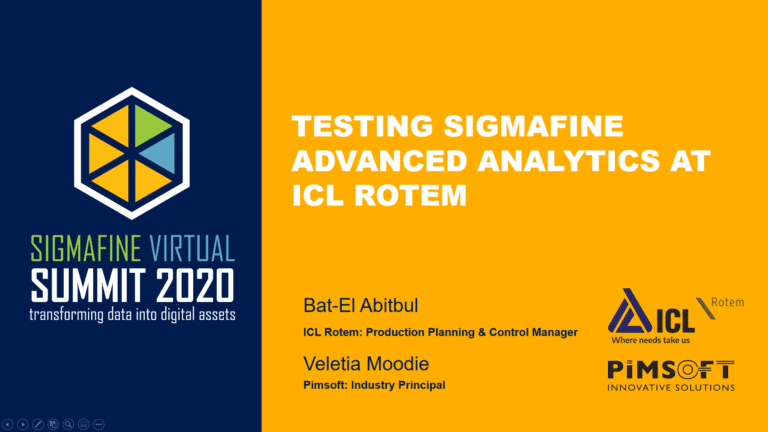 SIGMAFINE VIRTUAL
SUMMIT 2020
transforming data into digital assets

TESTING SIGMAFINE ADVANCED ANALYTICS AT ICL ROTEM

Bat-El Abitbul
ICL Rotem: Production Planning & Control Manager

Veletia Moodie
Pimsoft: Industry Principal

ICL Rotem
Where needs take us

PIMSOFT
INNOVATIVE SOLUTIONS